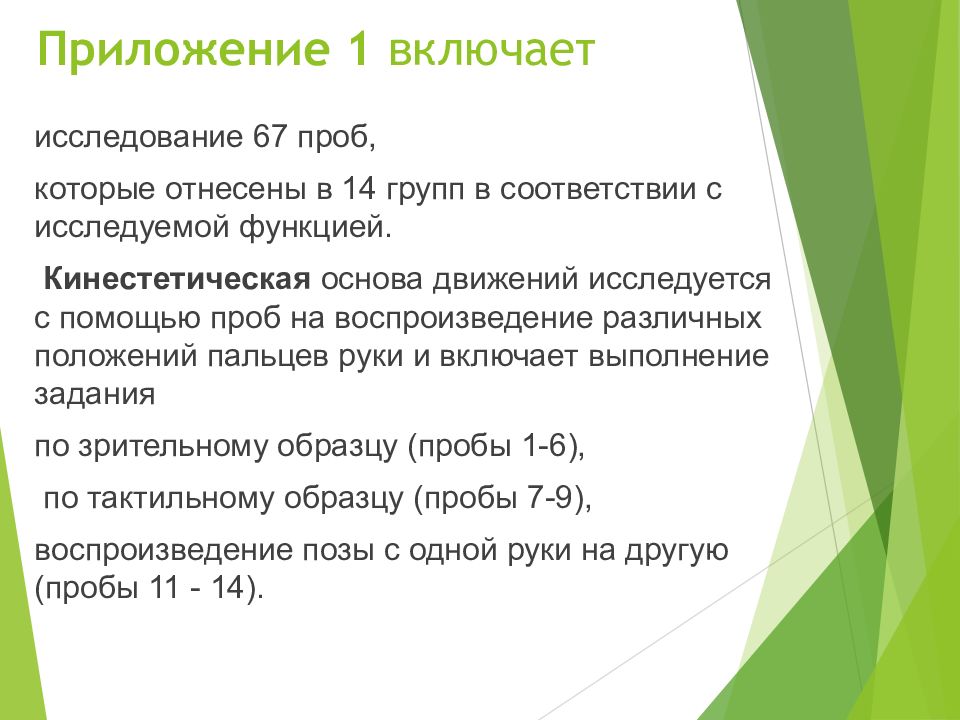 Приложение 1 включает

исследование 67 проб,

которые отнесены в 14 групп в соответствии с исследуемой функцией.

Кинестетическая основа движений исследуется с помощью проб на воспроизведение различных положений пальцев руки и включает выполнение задания

по зрительному образцу (пробы 1-6),

по тактильному образцу (пробы 7-9),

воспроизведение позы с одной руки на другую (пробы 11 - 14).